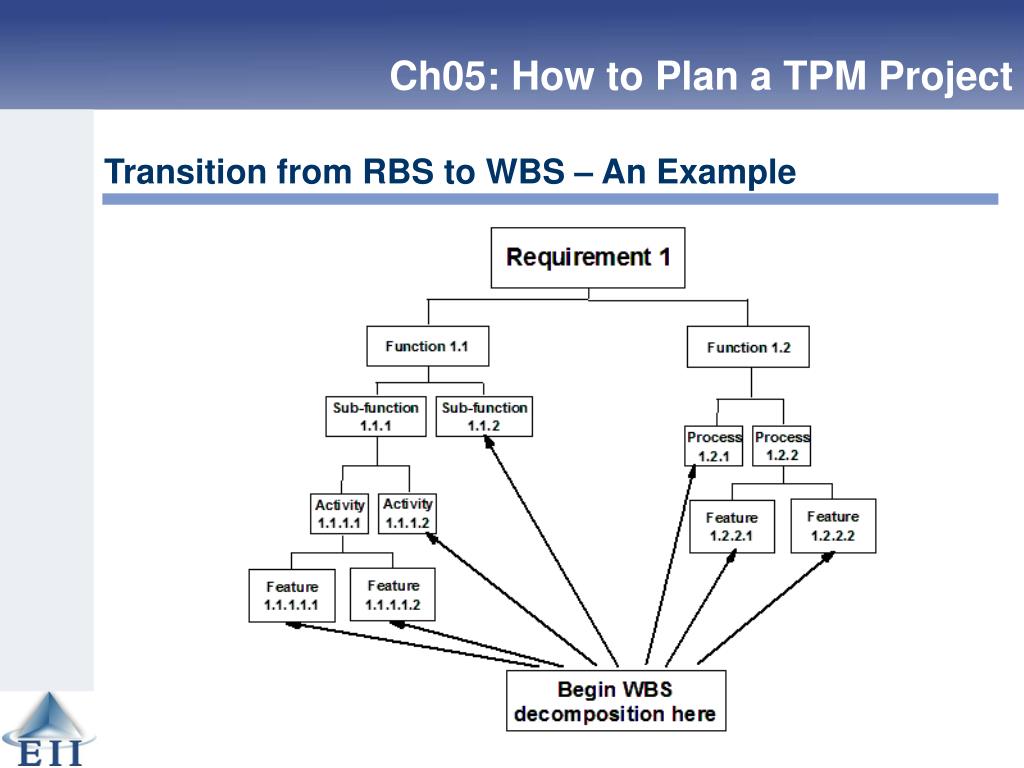 Ch05: How to Plan a TPM Project

Transition from RBS to WBS – An Example

Requirement 1

Function 1.1

Function 1.2

Sub-function 1.1.1

Sub-function 1.1.2

Process 1.2.1

Process 1.2.2

Activity 1.1.1.1

Activity 1.1.1.2

Feature 1.2.2.1

Feature 1.2.2.2

Feature 1.1.1.1.1

Feature 1.1.1.1.2

Begin WBS decomposition here

EII